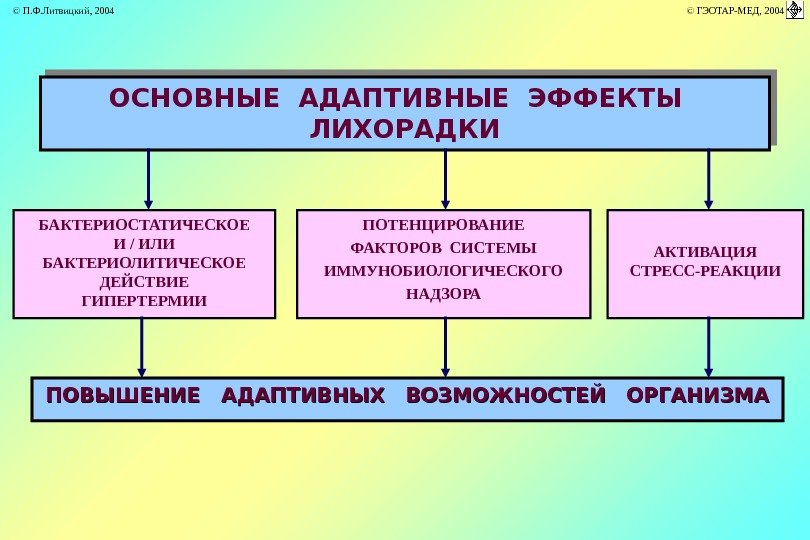 © П.Ф.Литвицкий, 2004

© ГЭОТАР-МЕД, 2004

ОСНОВНЫЕ АДАПТИВНЫЕ ЭФФЕКТЫ ЛИХОРАДКИ

БАКТЕРИОСТАТИЧЕСКОЕ И / ИЛИ БАКТЕРИОЛИТИЧЕСКОЕ ДЕЙСТВИЕ ГИПЕРТЕРМИИ

ПОТЕНЦИРОВАНИЕ ФАКТОРОВ СИСТЕМЫ ИММУНОБИОЛОГИЧЕСКОГО НАДЗОРА

АКТИВАЦИЯ СТРЕСС-РЕАКЦИИ

ПОВЫШЕНИЕ АДАПТИВНЫХ ВОЗМОЖНОСТЕЙ ОРГАНИЗМА